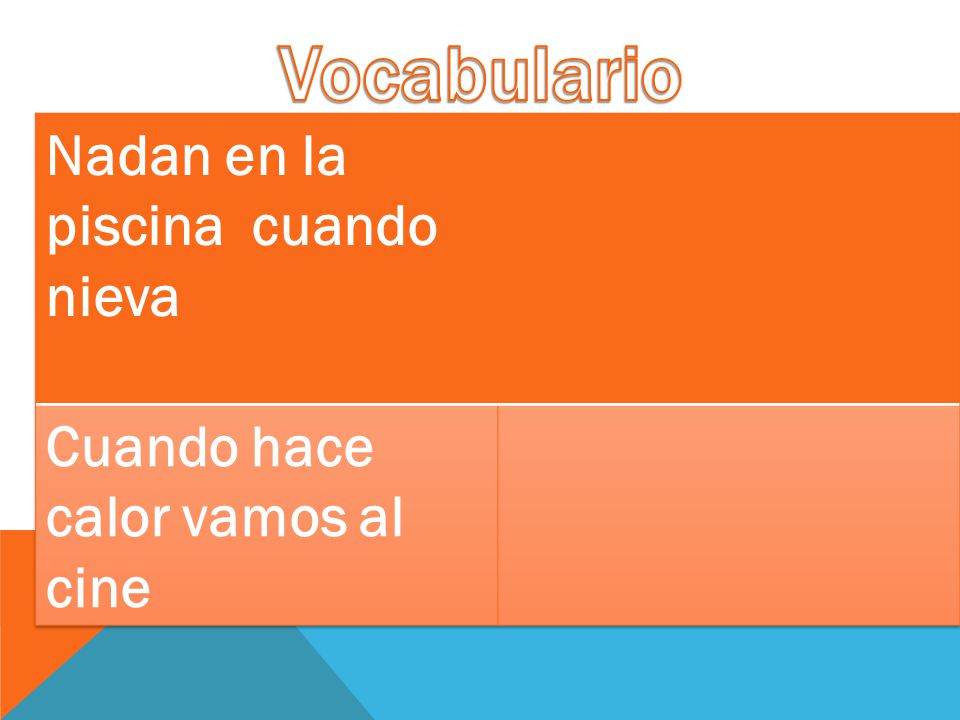 Vocabulario

| Nadan en la piscina cuando nieva | |
|---|---|
| Cuando hace calor vamos al cine | |